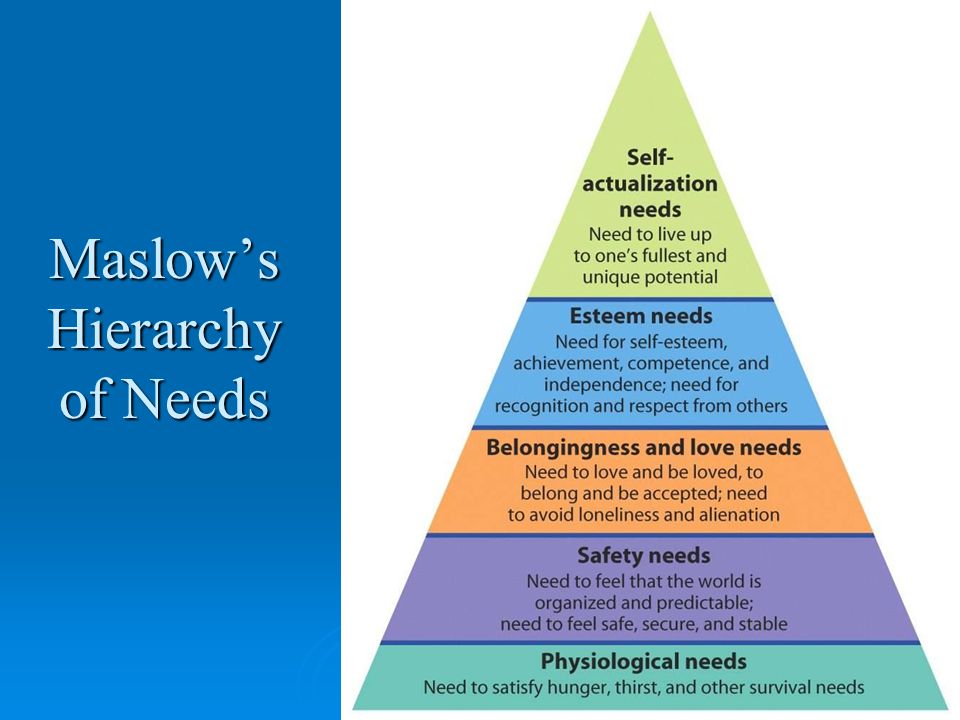 Maslow's Hierarchy of Needs

Self-actualization needs
Need to live up to one's fullest and unique potential

Esteem needs
Need for self-esteem, achievement, competence, and independence; need for recognition and respect from others

Belongingness and love needs
Need to love and be loved, to belong and be accepted; need to avoid loneliness and alienation

Safety needs
Need to feel that the world is organized and predictable; need to feel safe, secure, and stable

Physiological needs
Need to satisfy hunger, thirst, and other survival needs